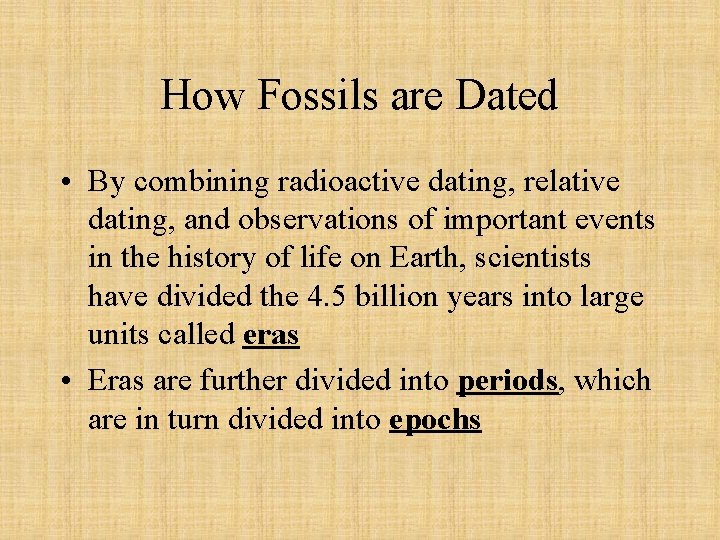 How Fossils are Dated

• By combining radioactive dating, relative dating, and observations of important events in the history of life on Earth, scientists have divided the 4.5 billion years into large units called eras

• Eras are further divided into periods, which are in turn divided into epochs